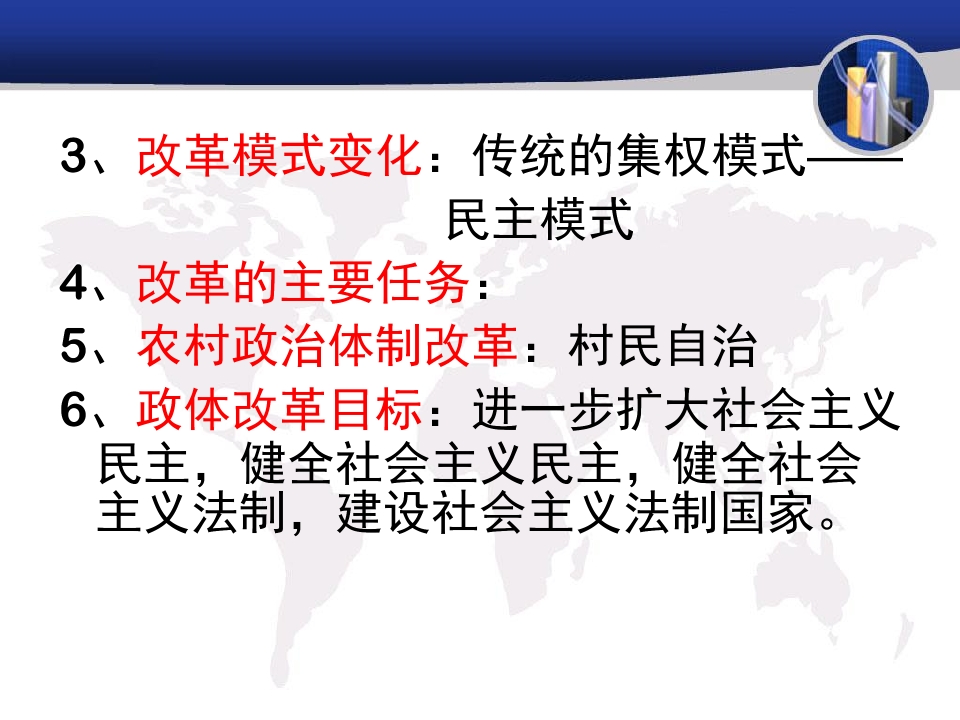 3、改革模式变化：传统的集权模式——民主模式

4、改革的主要任务：

5、农村政治体制改革：村民自治

6、政体改革目标：进一步扩大社会主义民主，健全社会主义民主，健全社会主义法制，建设社会主义法制国家。